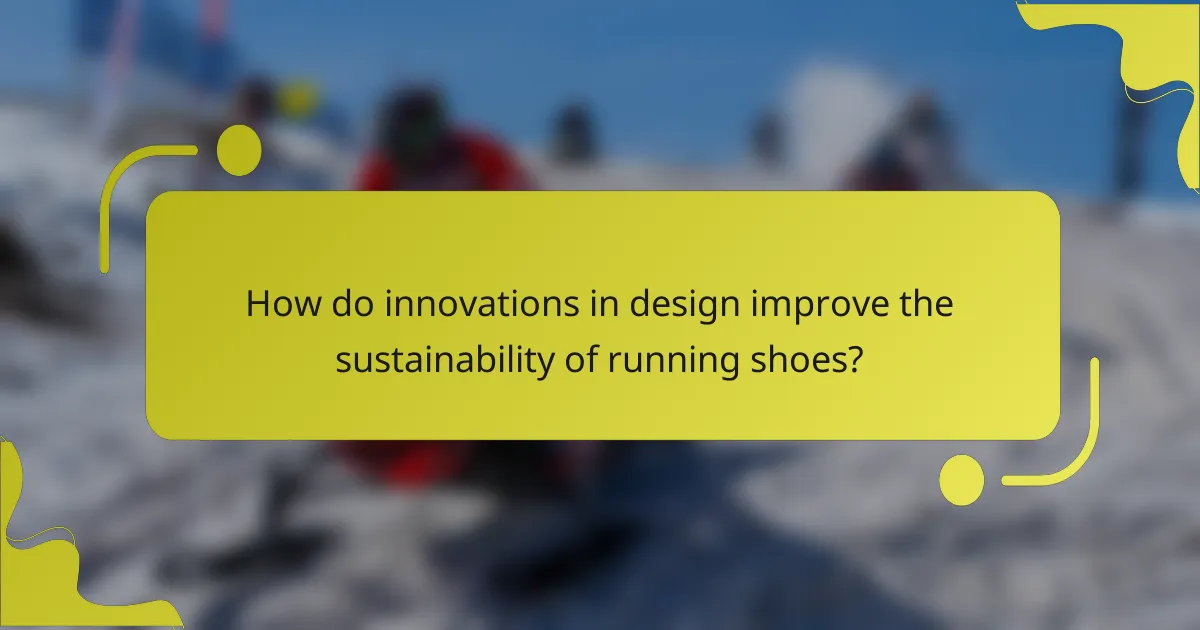 How do innovations in design improve the sustainability of running shoes?